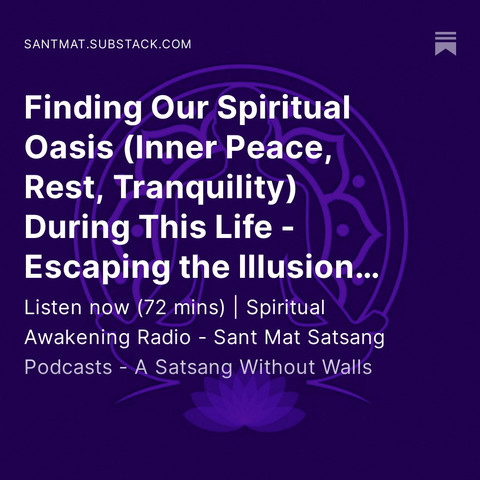 SANTMAT.SUBSTACK.COM

Finding Our Spiritual Oasis (Inner Peace, Rest, Tranquility) During This Life - Escaping the Illusion…

Listen now (72 mins) | Spiritual Awakening Radio - Sant Mat Satsang Podcasts - A Satsang Without Walls